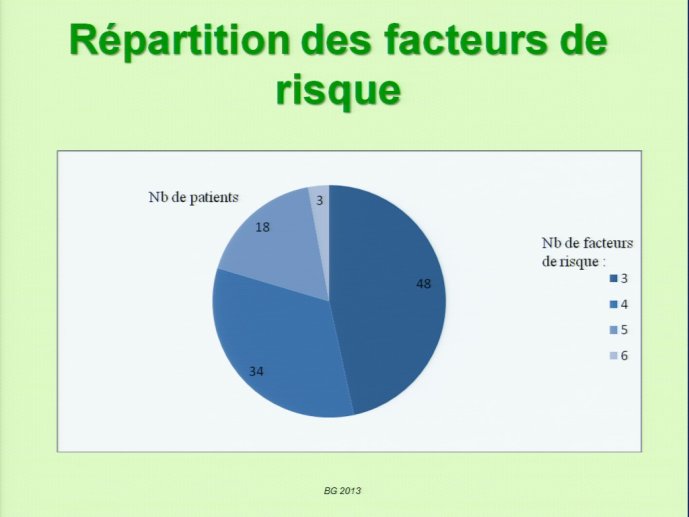 Répartition des facteurs de risque

Nb de patients

3

18

48

34

Nb de facteurs de risque :

3

4

5

6

BG 2013